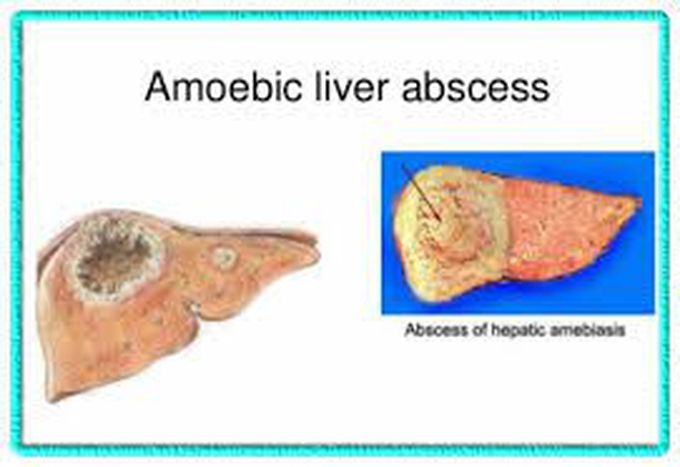 Amoebic liver abscess

Abscess of hepatic amebiasis